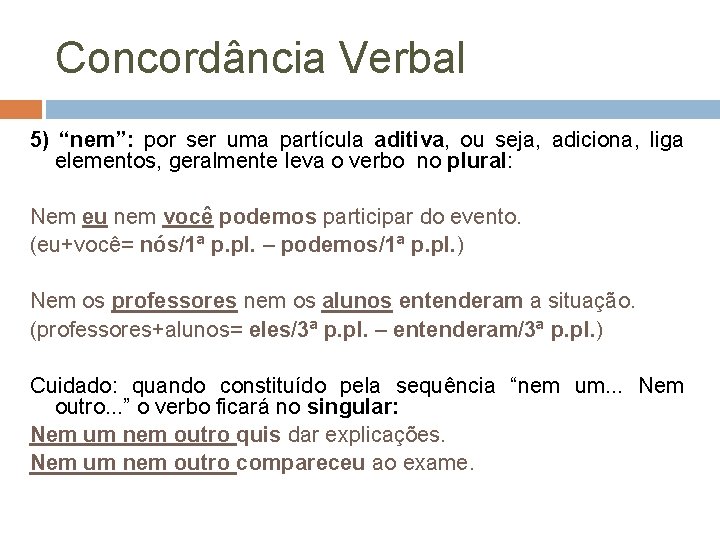 Concordância Verbal

5) “nem”: por ser uma partícula aditiva, ou seja, adiciona, liga elementos, geralmente leva o verbo no plural:

Nem eu nem você podemos participar do evento.
(eu+você= nós/1ª p.pl. – podemos/1ª p.pl.)

Nem os professores nem os alunos entenderam a situação.
(professores+alunos= eles/3ª p.pl. – entenderam/3ª p.pl.)

Cuidado: quando constituído pela sequência “nem um... Nem outro...” o verbo ficará no singular:
Nem um nem outro quis dar explicações.
Nem um nem outro compareceu ao exame.